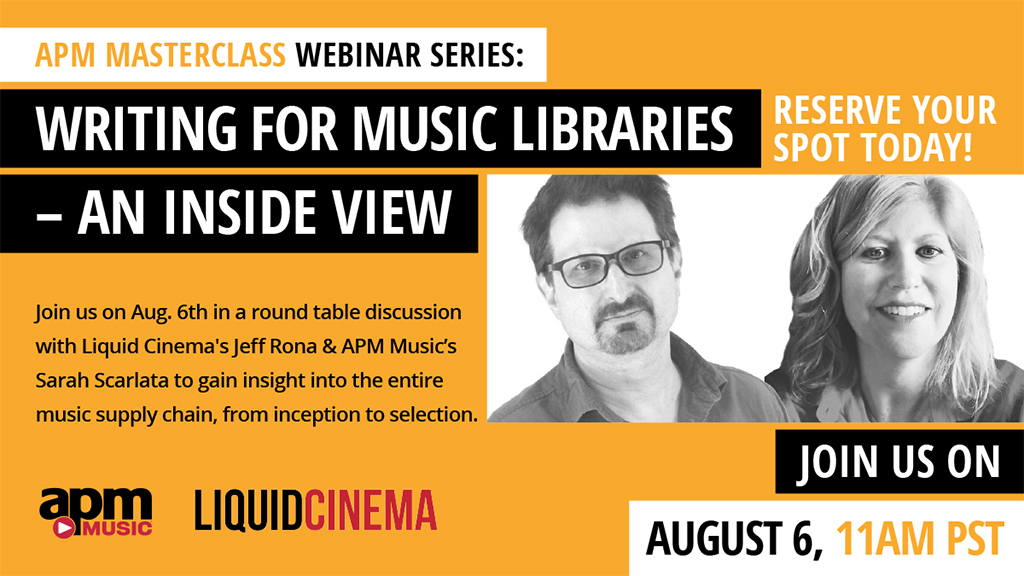 APM MASTERCLASS WEBINAR SERIES:

WRITING FOR MUSIC LIBRARIES – AN INSIDE VIEW

RESERVE YOUR SPOT TODAY!

Join us on Aug. 6th in a round table discussion with Liquid Cinema's Jeff Rona & APM Music's Sarah Scarlata to gain insight into the entire music supply chain, from inception to selection.

apm MUSIC

LIQUIDCINEMA

JOIN US ON

AUGUST 6, 11AM PST